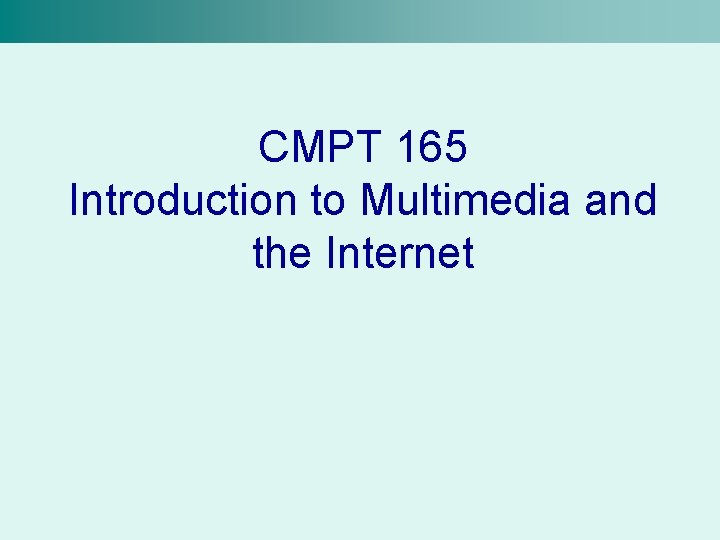 CMPT 165
Introduction to Multimedia and the Internet